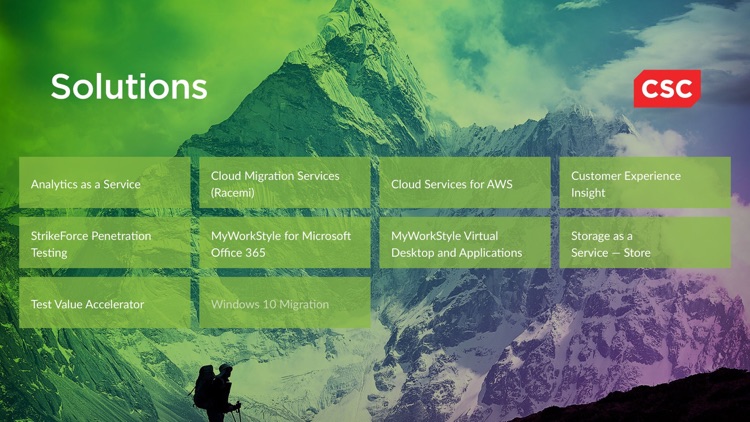 Solutions

CSC

Analytics as a Service

Cloud Migration Services (Racemi)

Cloud Services for AWS

Customer Experience Insight

StrikeForce Penetration Testing

MyWorkStyle for Microsoft Office 365

MyWorkStyle Virtual Desktop and Applications

Storage as a Service — Store

Test Value Accelerator

Windows 10 Migration